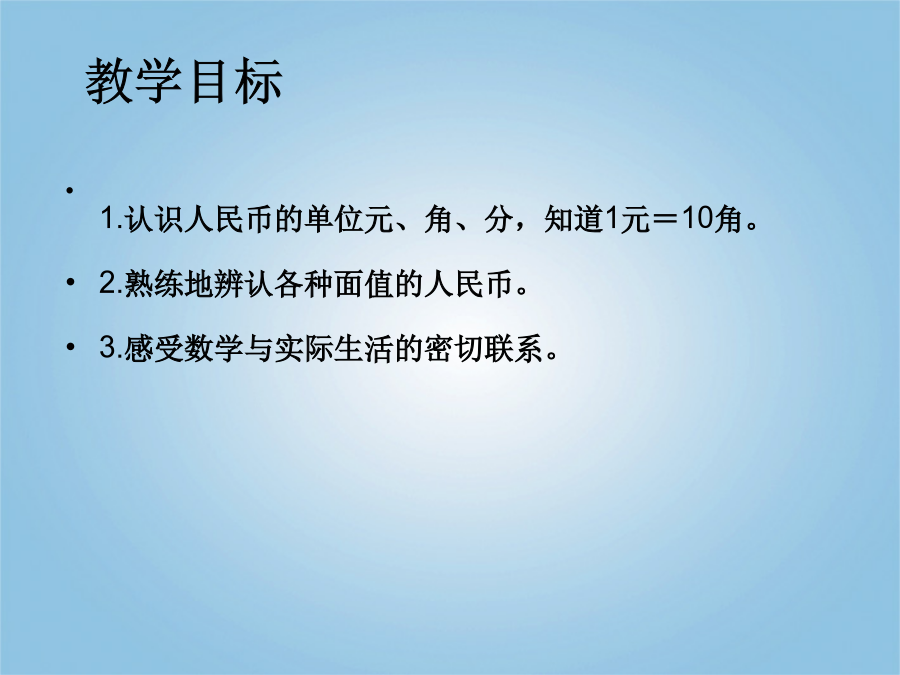 教学目标

• 1.认识人民币的单位元、角、分，知道1元＝10角。

• 2.熟练地辨认各种面值的人民币。

• 3.感受数学与实际生活的密切联系。